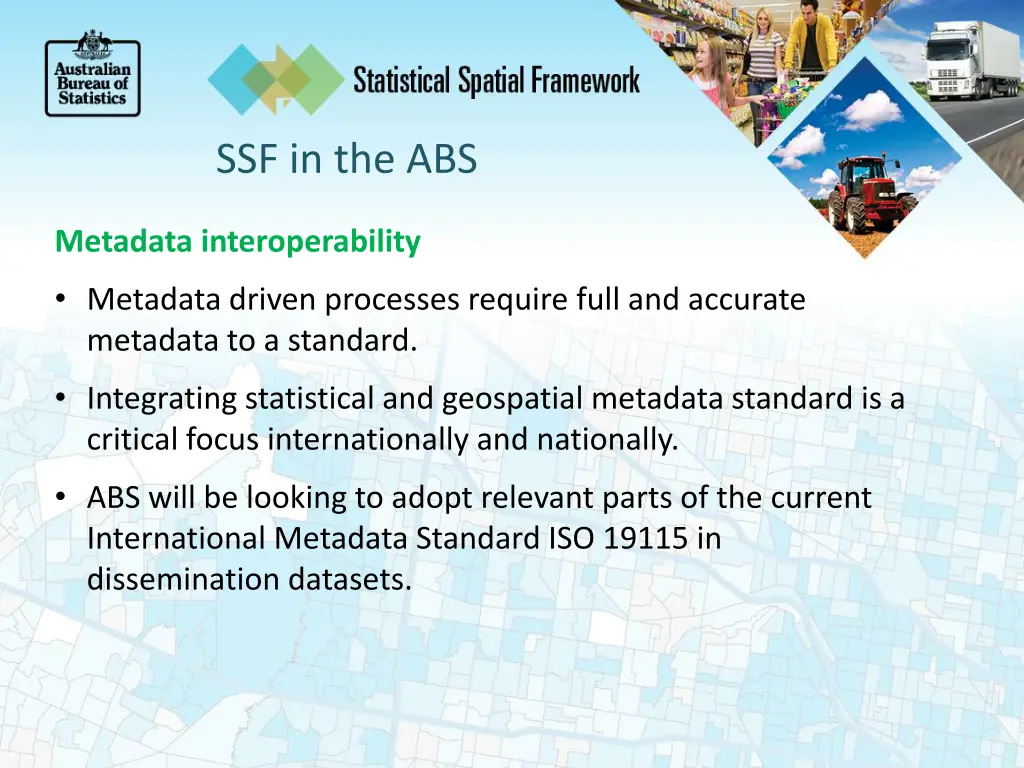 Australian Bureau of Statistics

Statistical Spatial Framework

SSF in the ABS

Metadata interoperability

• Metadata driven processes require full and accurate metadata to a standard.

• Integrating statistical and geospatial metadata standard is a critical focus internationally and nationally.

• ABS will be looking to adopt relevant parts of the current International Metadata Standard ISO 19115 in dissemination datasets.